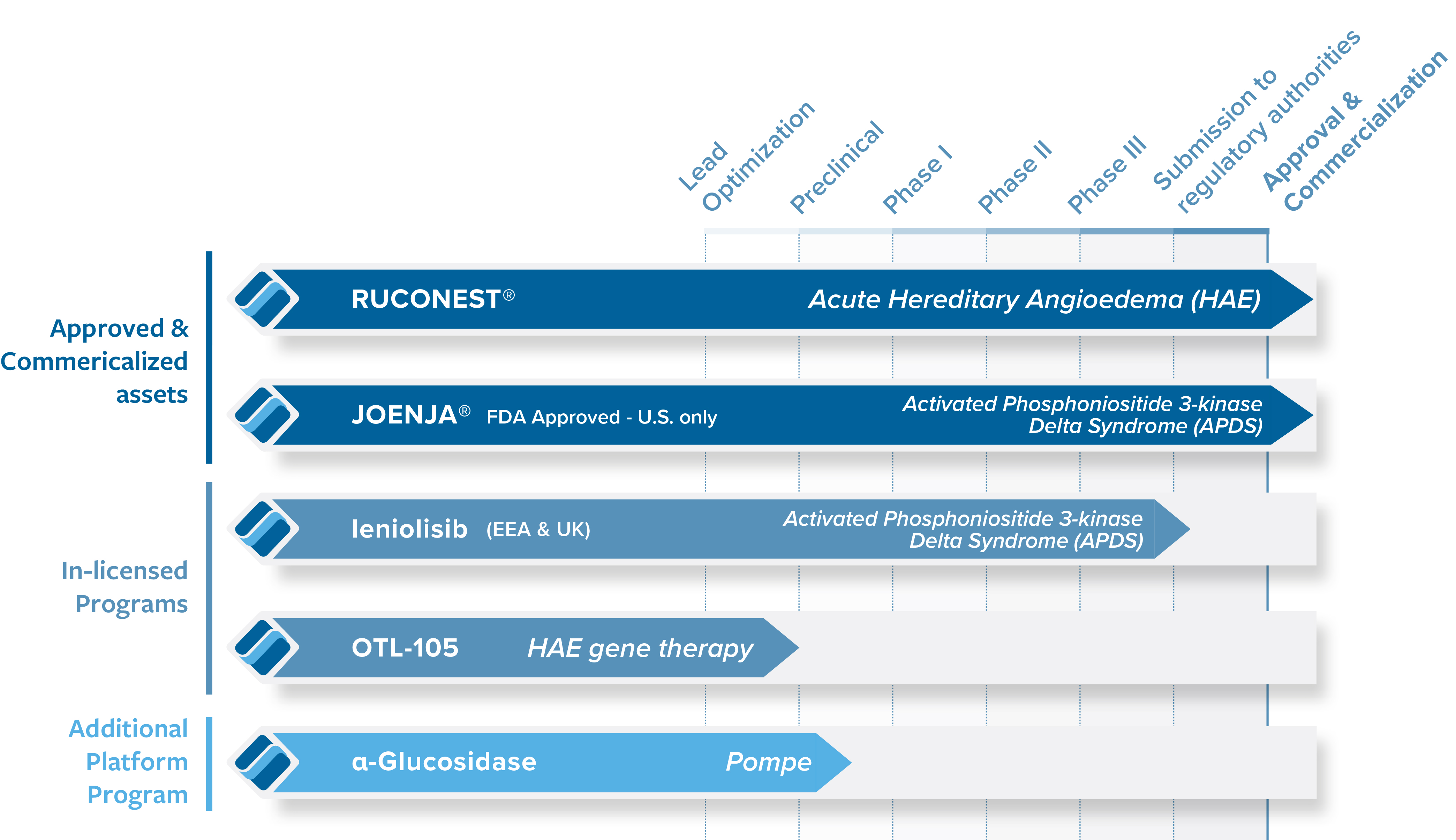 Lead Optimization

Preclinical

Phase I

Phase II

Phase III

Submission to regulatory authorities

Approval & Commercialization

Approved & Commericalized assets

RUCONEST® Acute Hereditary Angioedema (HAE)

JOENJA® FDA Approved - U.S. only Activated Phosphoniositide 3-kinase Delta Syndrome (APDS)

In-licensed Programs

leniolisib (EEA & UK) Activated Phosphoniositide 3-kinase Delta Syndrome (APDS)

OTL-105 HAE gene therapy

Additional Platform Program

α-Glucosidase Pompe